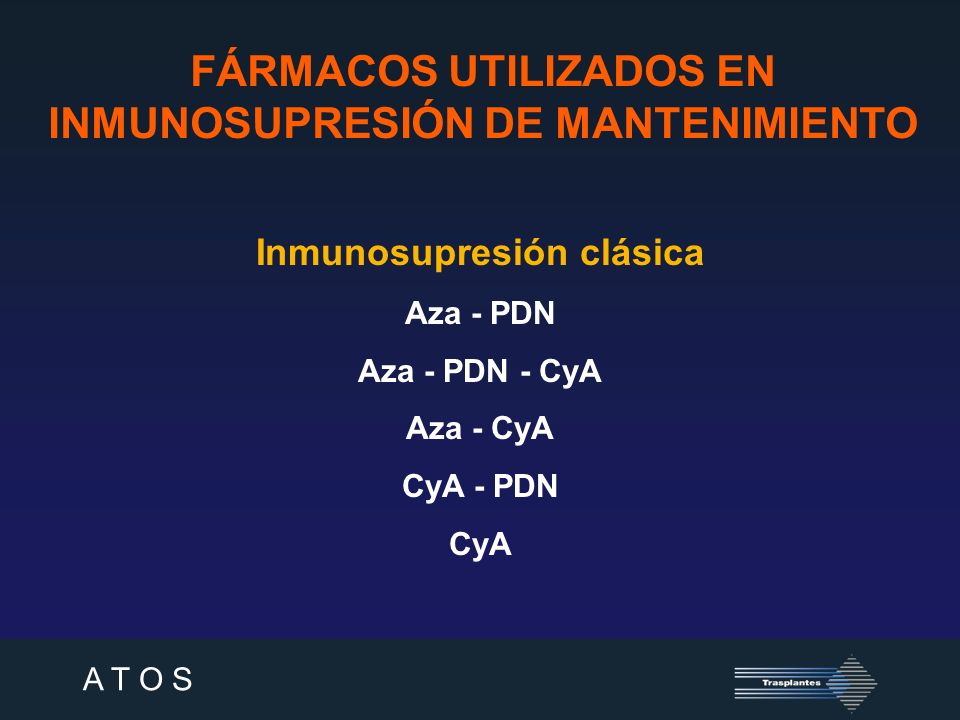 FÁRMACOS UTILIZADOS EN INMUNOSUPRESIÓN DE MANTENIMIENTO

Inmunosupresión clásica

Aza - PDN

Aza - PDN - CyA

Aza - CyA

CyA - PDN

CyA

A T O S

Trasplantes